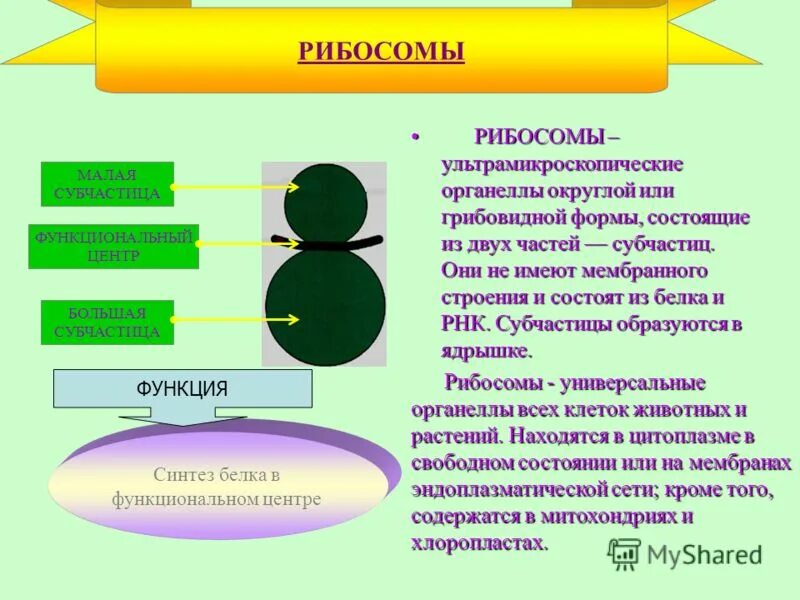 РИБОСОМЫ

МАЛАЯ СУБЧАСТИЦА

ФУНКЦИОНАЛЬНЫЙ ЦЕНТР

БОЛЬШАЯ СУБЧАСТИЦА

ФУНКЦИЯ

Синтез белка в функциональном центре

• РИБОСОМЫ – ультрамикроскопические органеллы округлой или грибовидной формы, состоящие из двух частей — субчастиц. Они не имеют мембранного строения и состоят из белка и РНК. Субчастицы образуются в ядрышке.

Рибосомы - универсальные органеллы всех клеток животных и растений. Находятся в цитоплазме в свободном состоянии или на мембранах эндоплазматической сети; кроме того, содержатся в митохондриях и хлоропластах.

MyShared